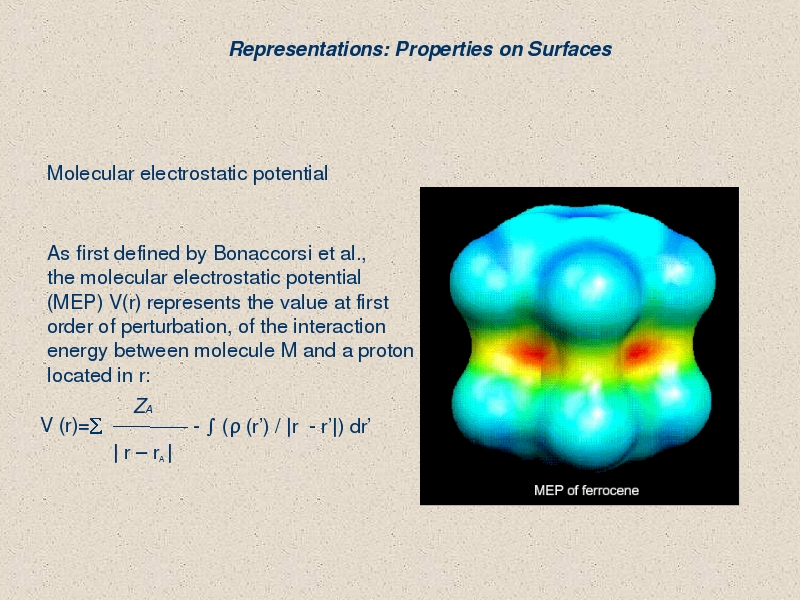 Representations: Properties on Surfaces

Molecular electrostatic potential

As first defined by Bonaccorsi et al., the molecular electrostatic potential (MEP) V(r) represents the value at first order of perturbation, of the interaction energy between molecule M and a proton located in r:

$V(r)=\sum \frac{Z_A}{|r - r_A|} - \int (\rho(r') / |r - r'|) dr'$

MEP of ferrocene